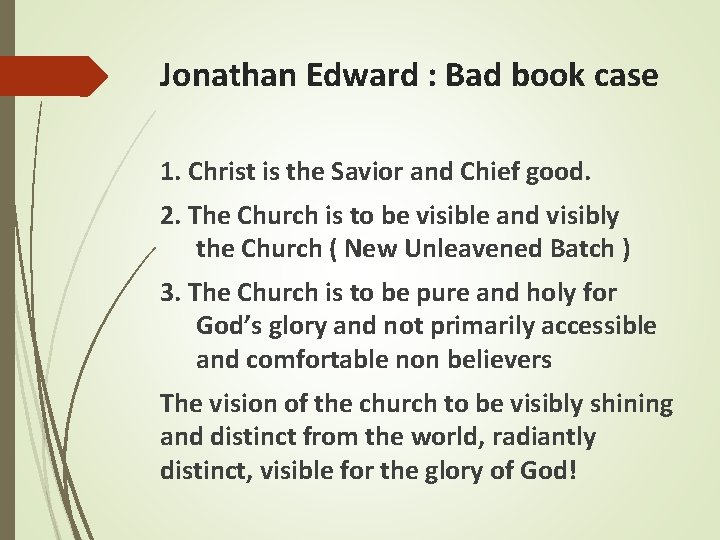 Jonathan Edward : Bad book case

1. Christ is the Savior and Chief good.

2. The Church is to be visible and visibly the Church ( New Unleavened Batch )

3. The Church is to be pure and holy for God's glory and not primarily accessible and comfortable non believers

The vision of the church to be visibly shining and distinct from the world, radiantly distinct, visible for the glory of God!